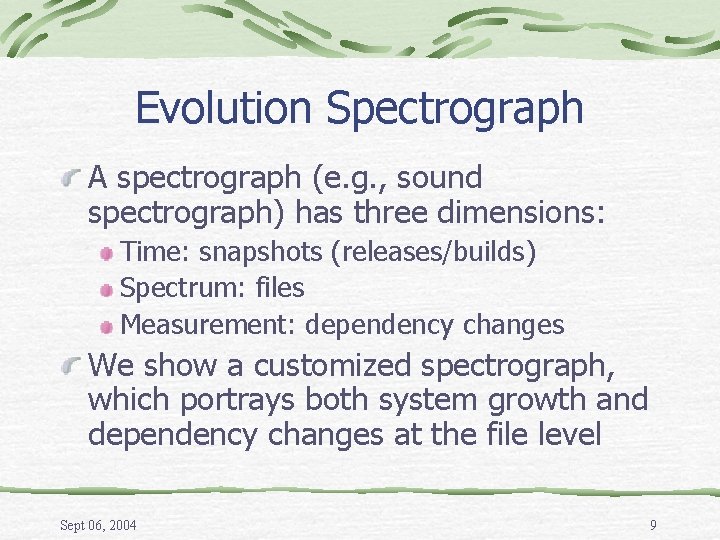 Evolution Spectrograph

A spectrograph (e.g., sound spectrograph) has three dimensions:

Time: snapshots (releases/builds)

Spectrum: files

Measurement: dependency changes

We show a customized spectrograph, which portrays both system growth and dependency changes at the file level

Sept 06, 2004

9